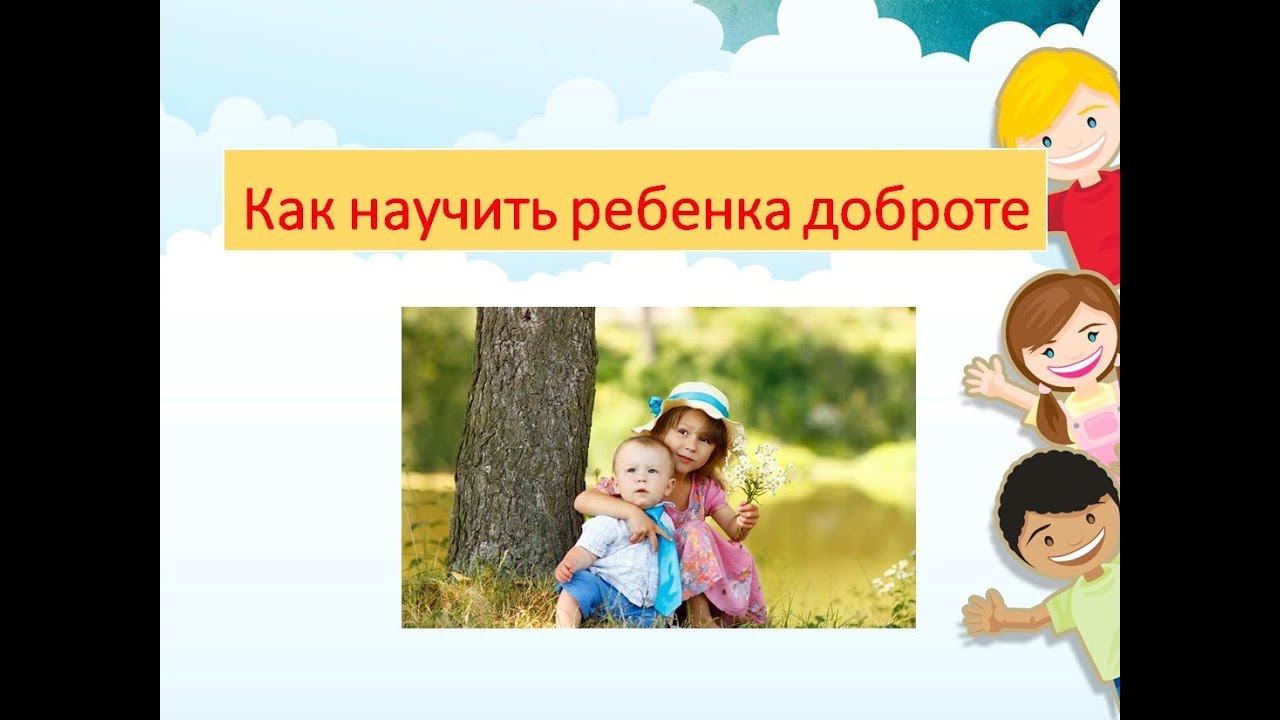 Как научить ребенка доброте